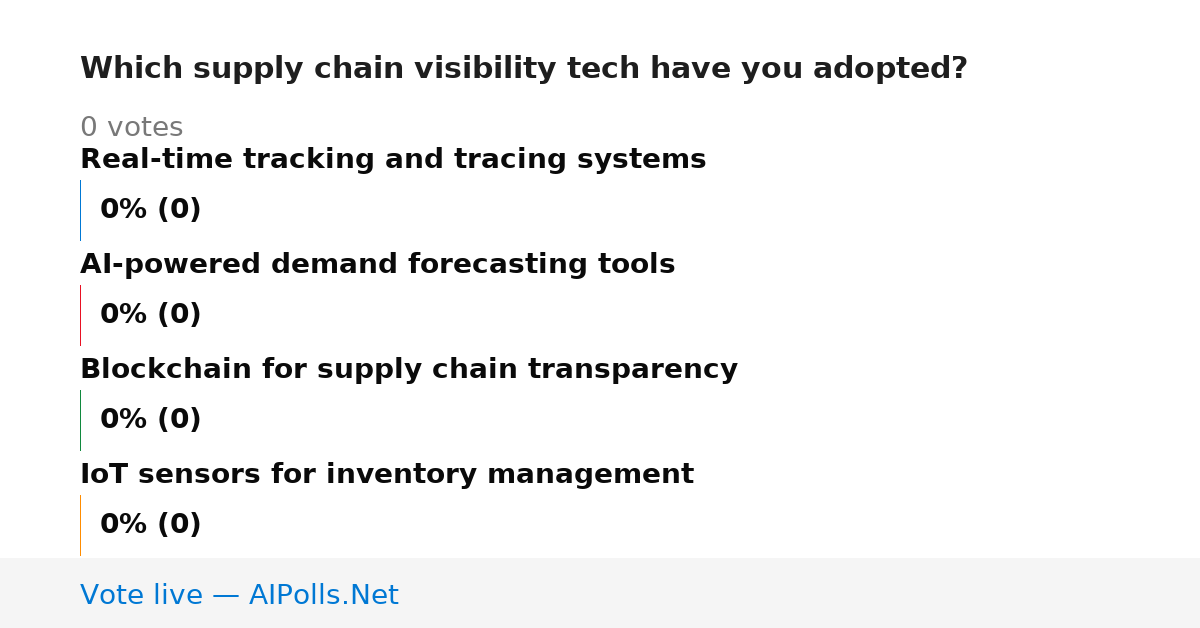 Which supply chain visibility tech have you adopted?

0 votes

Real-time tracking and tracing systems

0% (0)

AI-powered demand forecasting tools

0% (0)

Blockchain for supply chain transparency

0% (0)

IoT sensors for inventory management

0% (0)

Vote live — AIPolls.Net